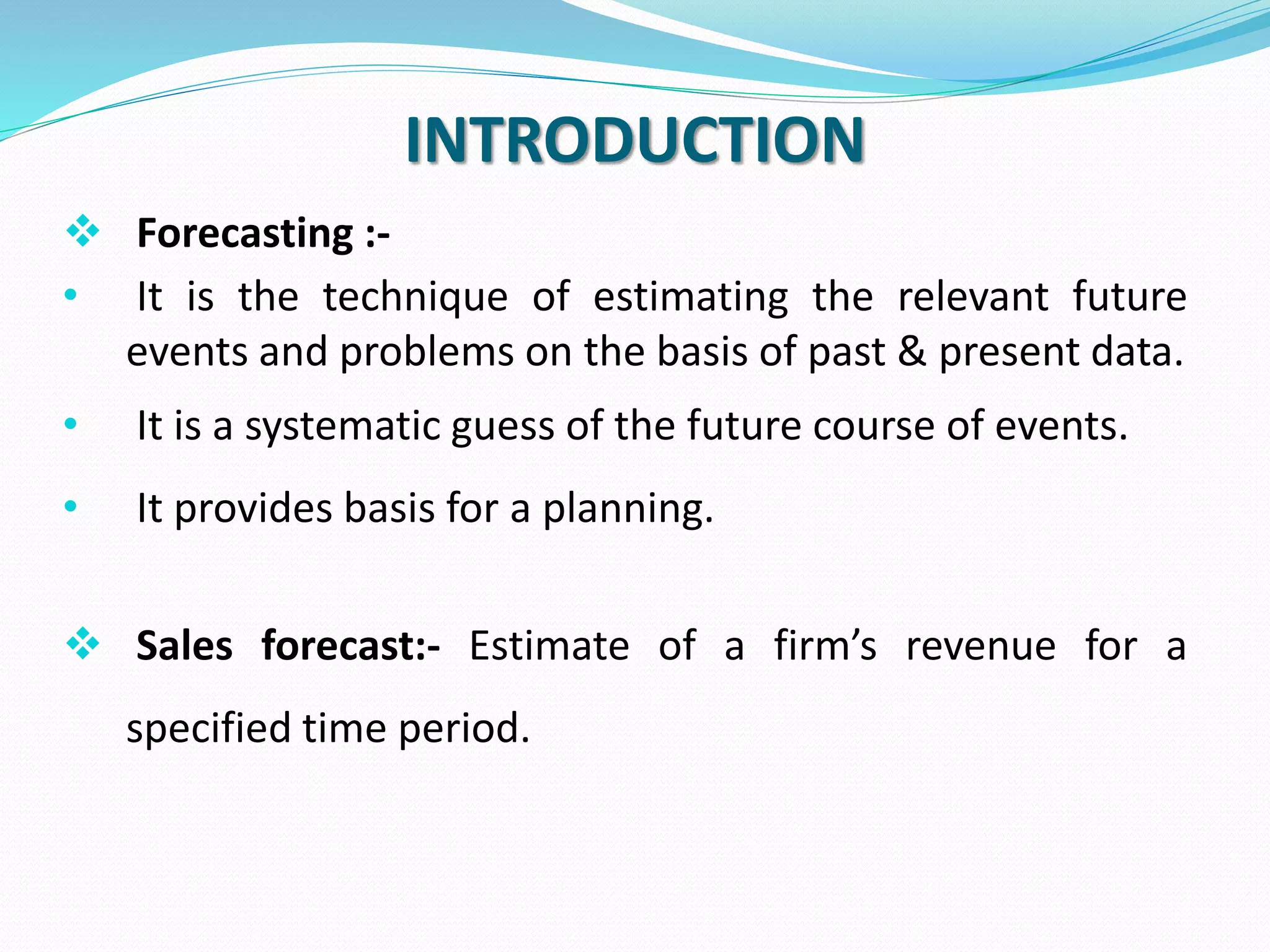 INTRODUCTION

❖ Forecasting :-

• It is the technique of estimating the relevant future events and problems on the basis of past & present data.

• It is a systematic guess of the future course of events.

• It provides basis for a planning.

❖ Sales forecast:- Estimate of a firm’s revenue for a specified time period.